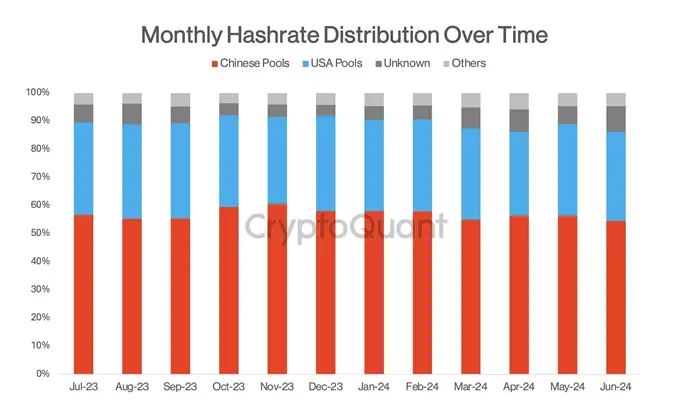 Monthly Hashrate Distribution Over Time

Chinese Pools USA Pools Unknown Others

100%
90%
80%
70%
60%
50%
40%
30%
20%
10%
0%

CryptoQuant

Jul-23 Aug-23 Sep-23 Oct-23 Nov-23 Dec-23 Jan-24 Feb-24 Mar-24 Apr-24 May-24 Jun-24